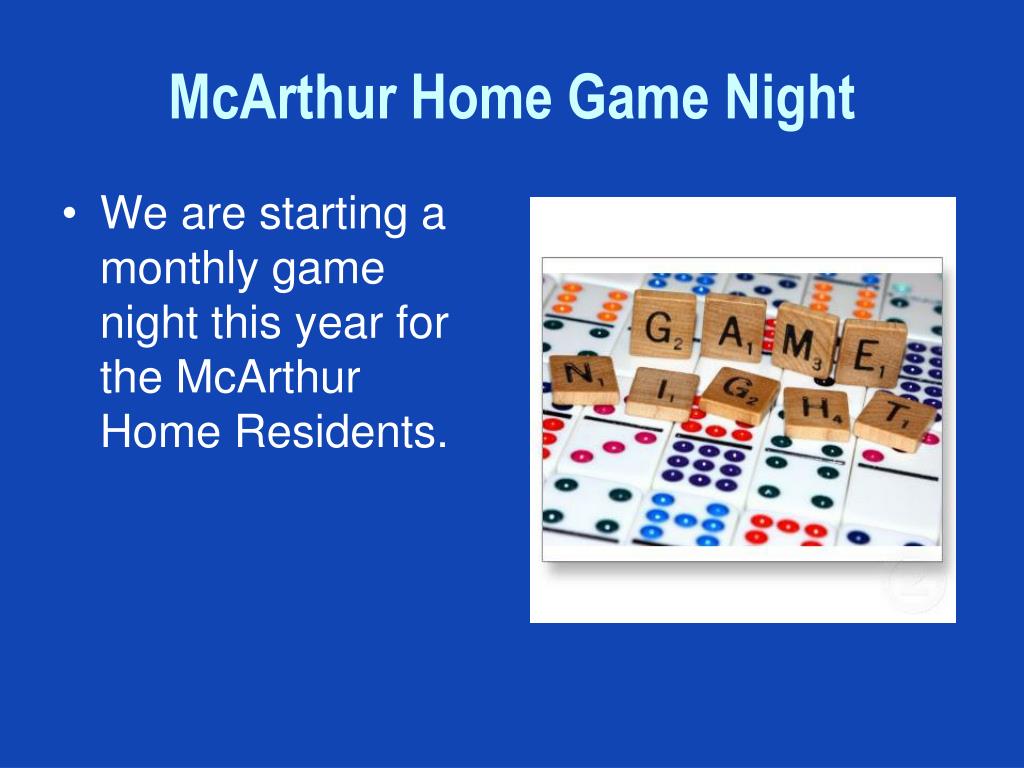 McArthur Home Game Night

• We are starting a monthly game night this year for the McArthur Home Residents.

G₂ A₁ M₃ E₁
N₁ I₁ G₂ H₄ T₁